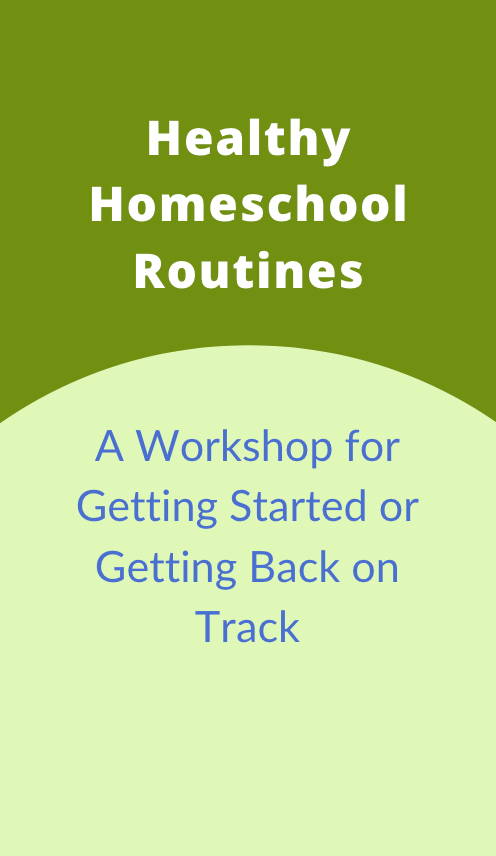 Healthy Homeschool Routines

A Workshop for Getting Started or Getting Back on Track